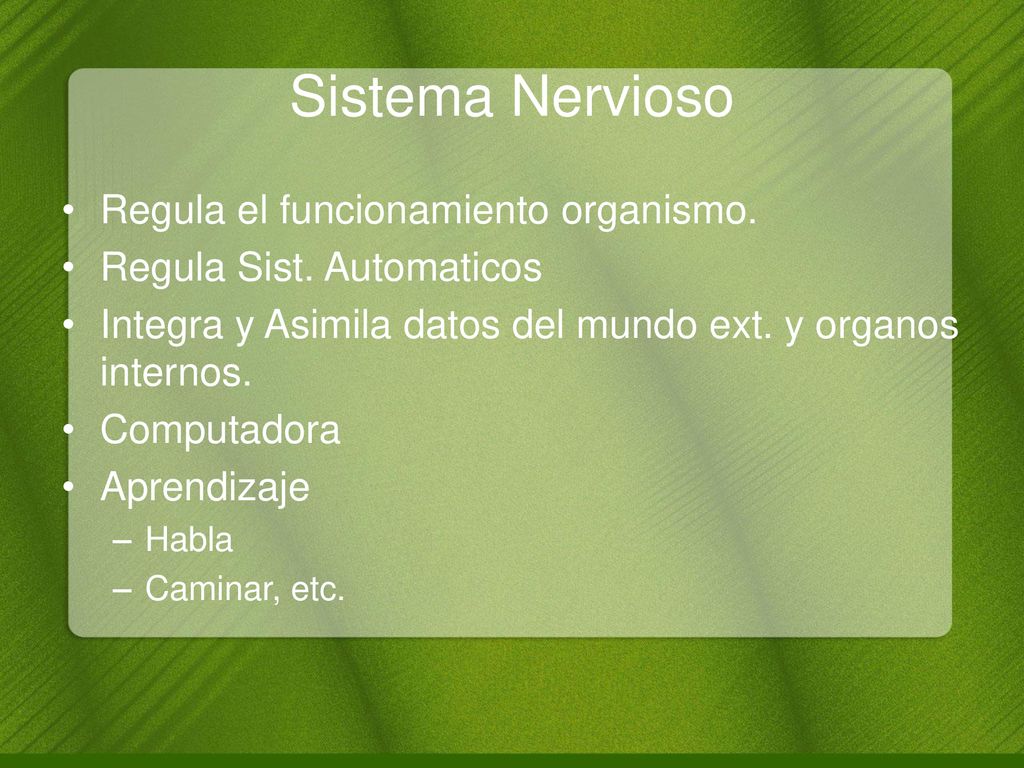 Sistema Nervioso

• Regula el funcionamiento organismo.
• Regula Sist. Automaticos
• Integra y Asimila datos del mundo ext. y organos internos.
• Computadora
• Aprendizaje
– Habla
– Caminar, etc.